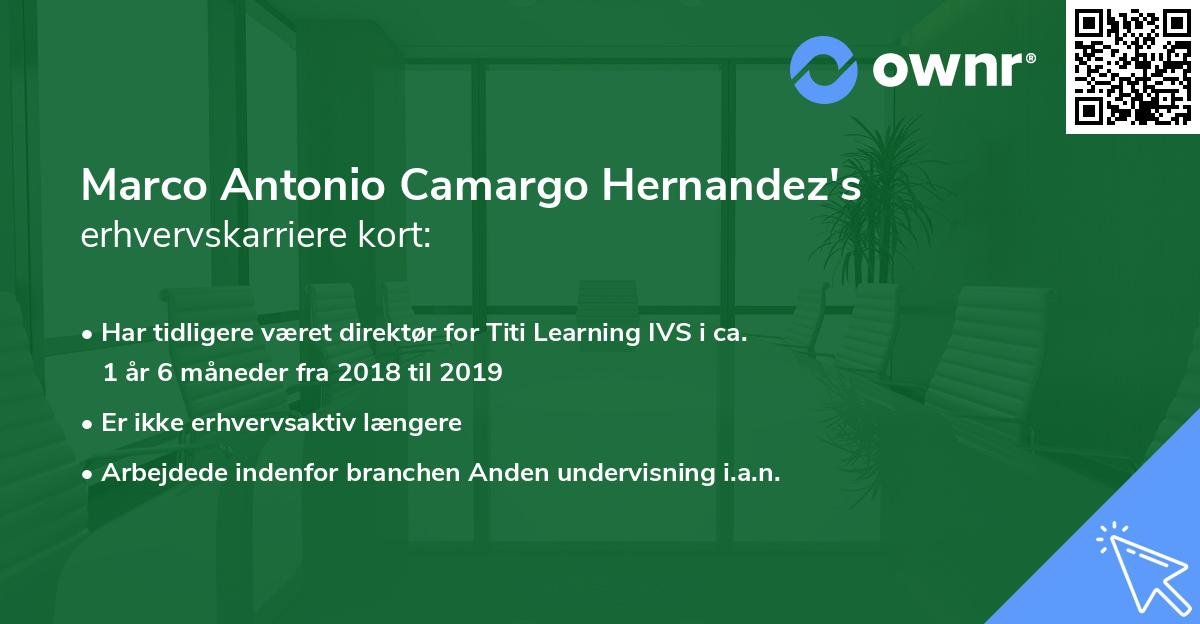 ownr®

Marco Antonio Camargo Hernandez's erhvervskarriere kort:

• Har tidligere været direktør for Titi Learning IVS i ca. 1 år 6 måneder fra 2018 til 2019
• Er ikke erhvervsaktiv længere
• Arbejdede indenfor branchen Anden undervisning i.a.n.